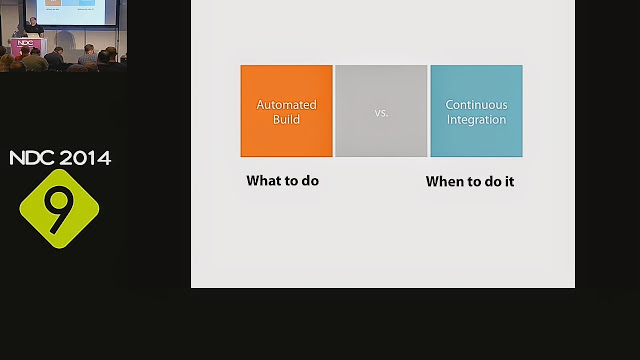 NDC

NDC 2014
9

Automated Build

vs.

Continuous Integration

What to do

When to do it